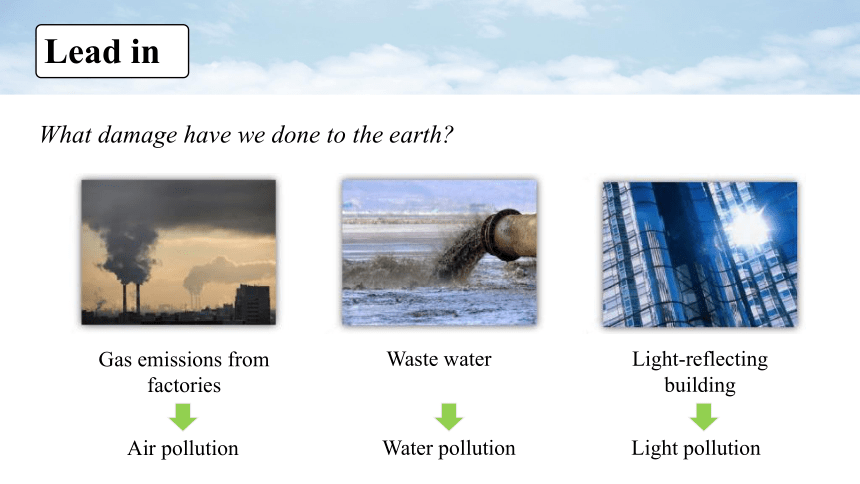 Lead in

What damage have we done to the earth?

Gas emissions from factories

Air pollution

Waste water

Water pollution

Light-reflecting building

Light pollution